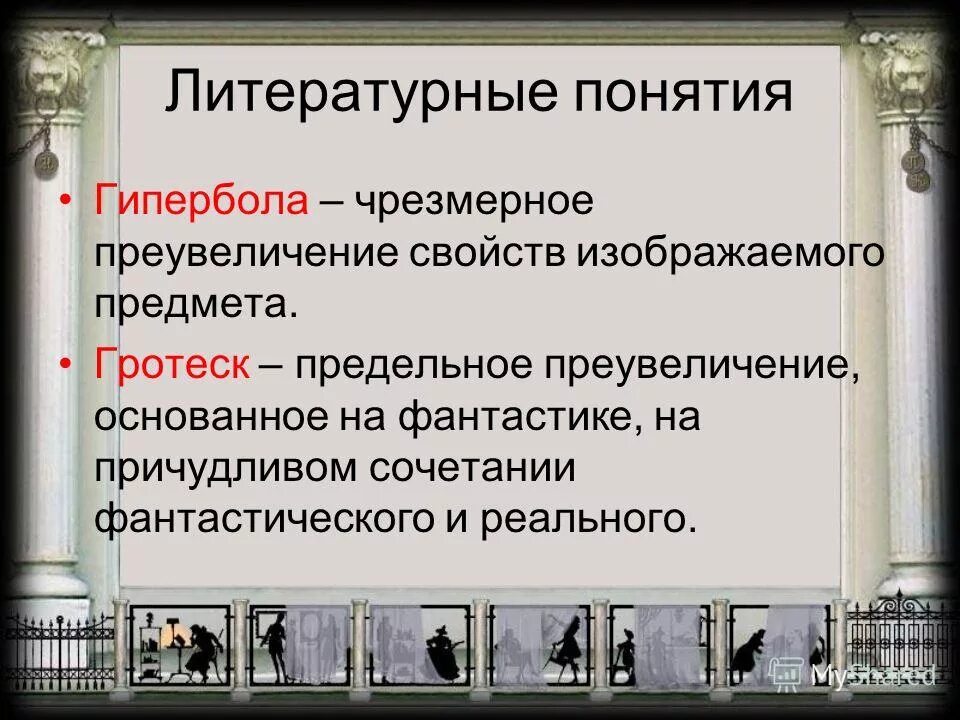 Литературные понятия

• Гипербола – чрезмерное преувеличение свойств изображаемого предмета.

• Гротеск – предельное преувеличение, основанное на фантастике, на причудливом сочетании фантастического и реального.

MyShared